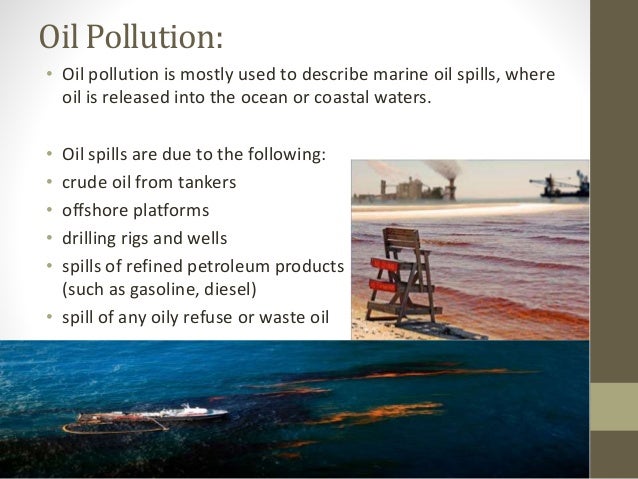 Oil Pollution:

• Oil pollution is mostly used to describe marine oil spills, where oil is released into the ocean or coastal waters.

• Oil spills are due to the following:
• crude oil from tankers
• offshore platforms
• drilling rigs and wells
• spills of refined petroleum products (such as gasoline, diesel)
• spill of any oily refuse or waste oil